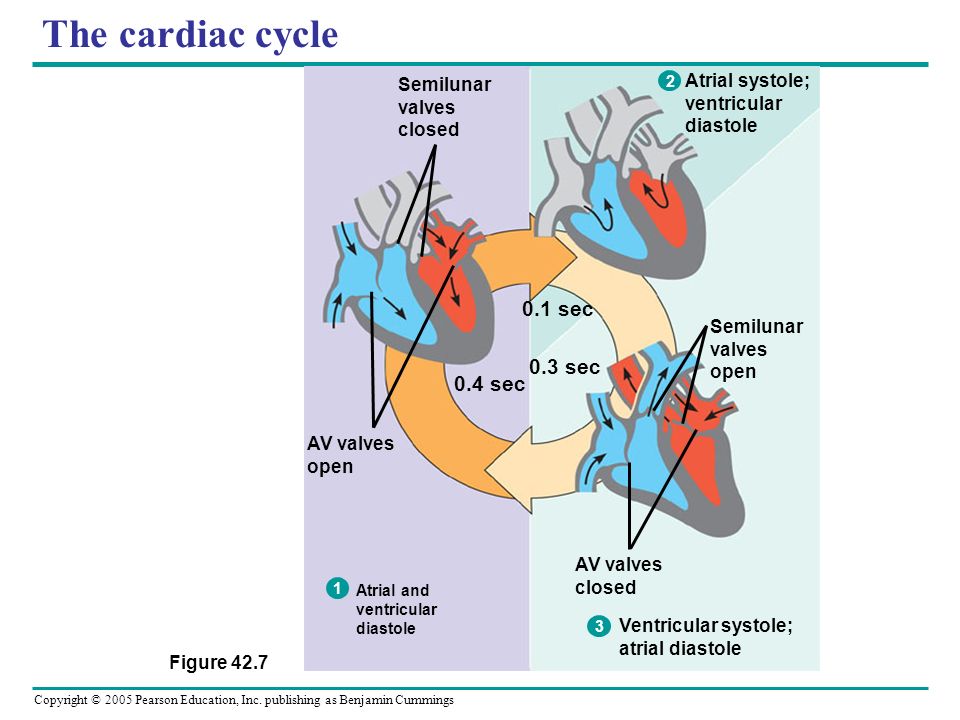 The cardiac cycle

Semilunar valves closed

2 Atrial systole; ventricular diastole

0.1 sec

Semilunar valves open

0.3 sec

0.4 sec

AV valves open

AV valves closed

1 Atrial and ventricular diastole

3 Ventricular systole; atrial diastole

Figure 42.7

Copyright © 2005 Pearson Education, Inc. publishing as Benjamin Cummings